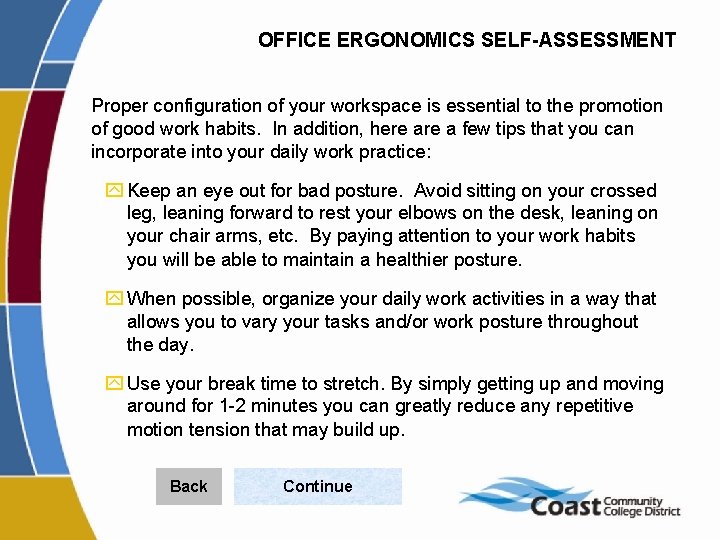 OFFICE ERGONOMICS SELF-ASSESSMENT

Proper configuration of your workspace is essential to the promotion of good work habits. In addition, here are a few tips that you can incorporate into your daily work practice:

Keep an eye out for bad posture. Avoid sitting on your crossed leg, leaning forward to rest your elbows on the desk, leaning on your chair arms, etc. By paying attention to your work habits you will be able to maintain a healthier posture.

When possible, organize your daily work activities in a way that allows you to vary your tasks and/or work posture throughout the day.

Use your break time to stretch. By simply getting up and moving around for 1-2 minutes you can greatly reduce any repetitive motion tension that may build up.

Back

Continue

Coast Community College District